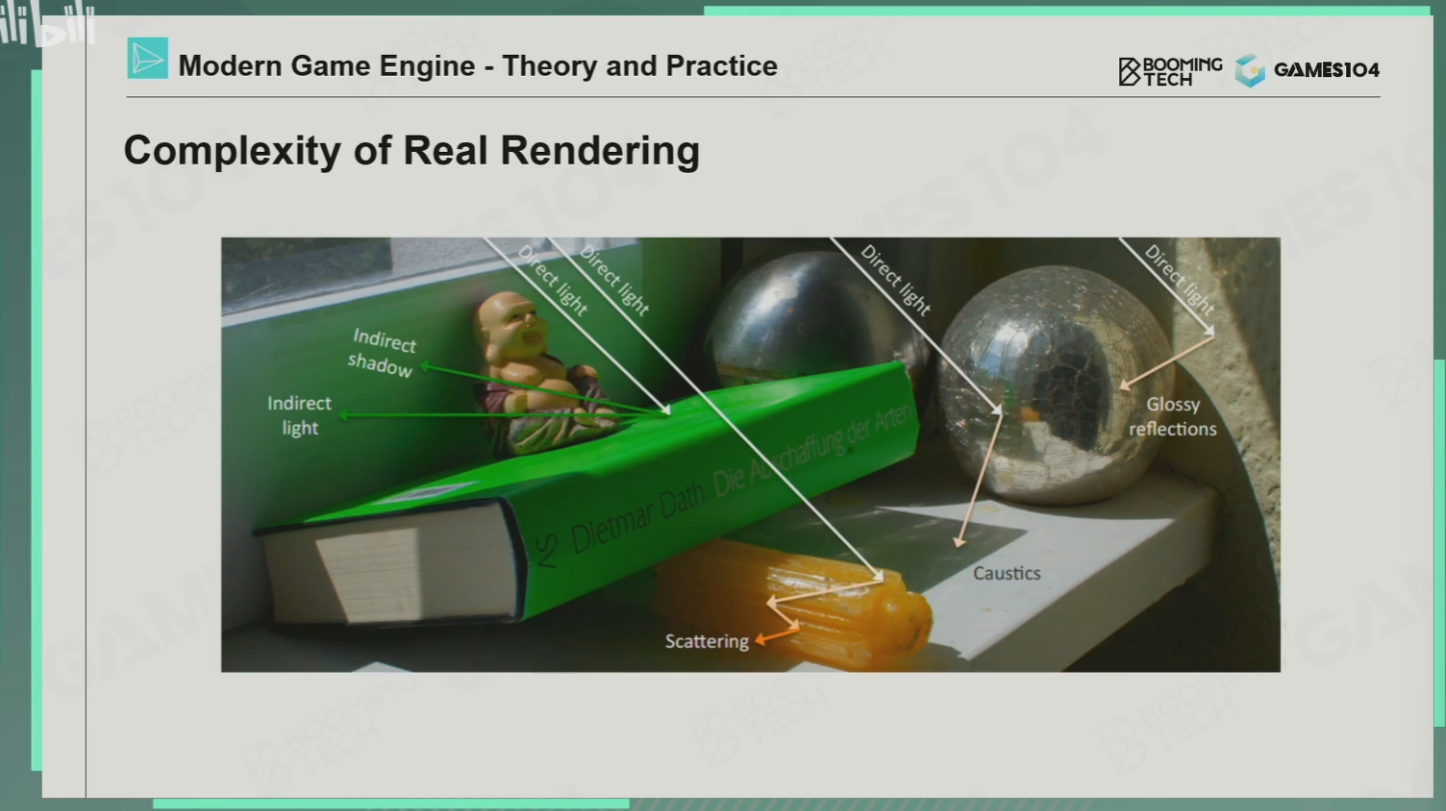 bilibili

Modern Game Engine - Theory and Practice

BOOMING TECH GAMES104

Complexity of Real Rendering

Direct light
Direct light
Direct light
Direct light
Indirect shadow
Indirect light
Glossy reflections
Caustics
Scattering
Dietmar Dath Die Abschaffung der Arten